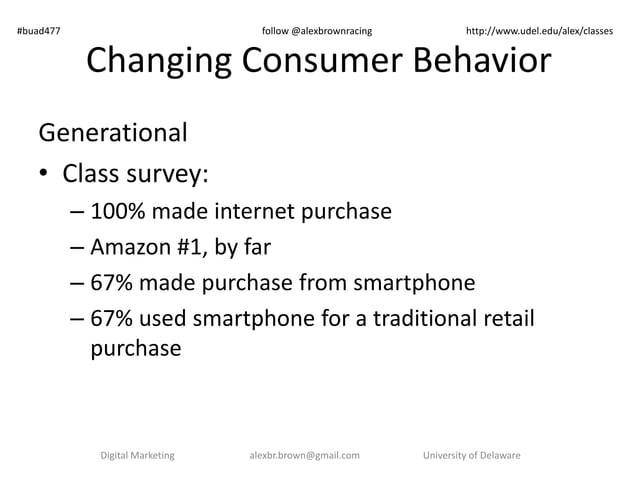 #buad477 follow @alexbrownracing http://www.udel.edu/alex/classes

Changing Consumer Behavior

Generational

• Class survey:
  – 100% made internet purchase
  – Amazon #1, by far
  – 67% made purchase from smartphone
  – 67% used smartphone for a traditional retail purchase

Digital Marketing alexbr.brown@gmail.com University of Delaware